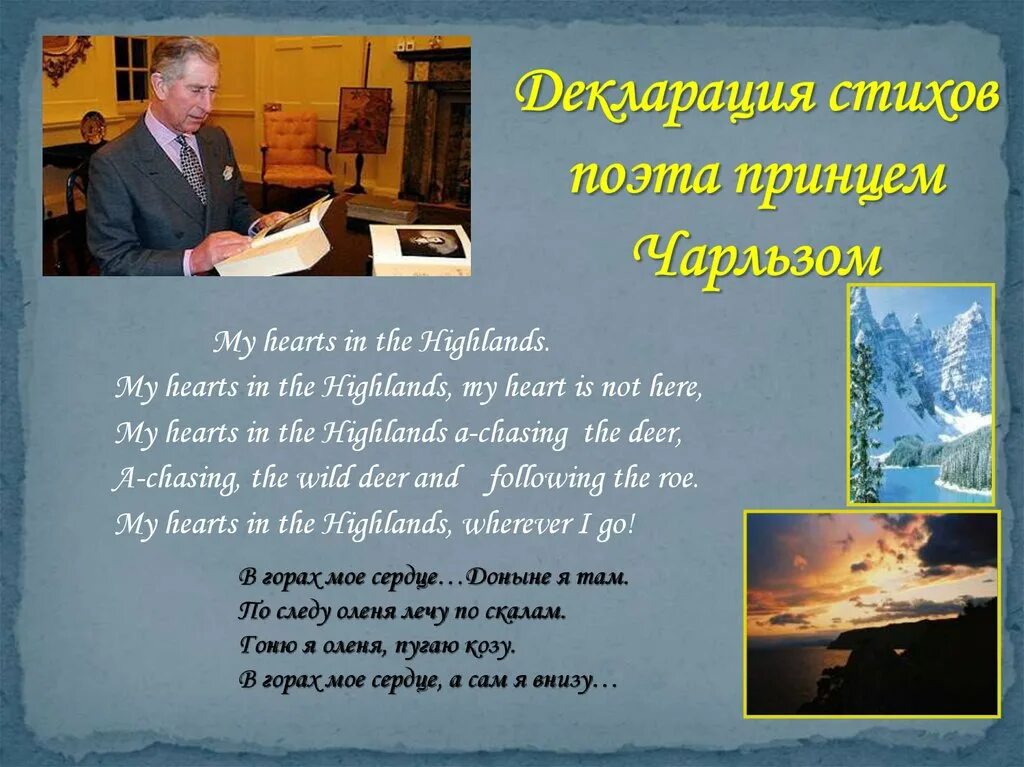 Декларация стихов поэта принцем Чарльзом

My hearts in the Highlands.
My hearts in the Highlands, my heart is not here,
My hearts in the Highlands a-chasing the deer,
A-chasing, the wild deer and following the roe.
My hearts in the Highlands, wherever I go!

В горах мое сердце…Доныне я там.
По следу оленя лечу по скалам.
Гоню я оленя, пугаю козу.
В горах мое сердце, а сам я внизу…